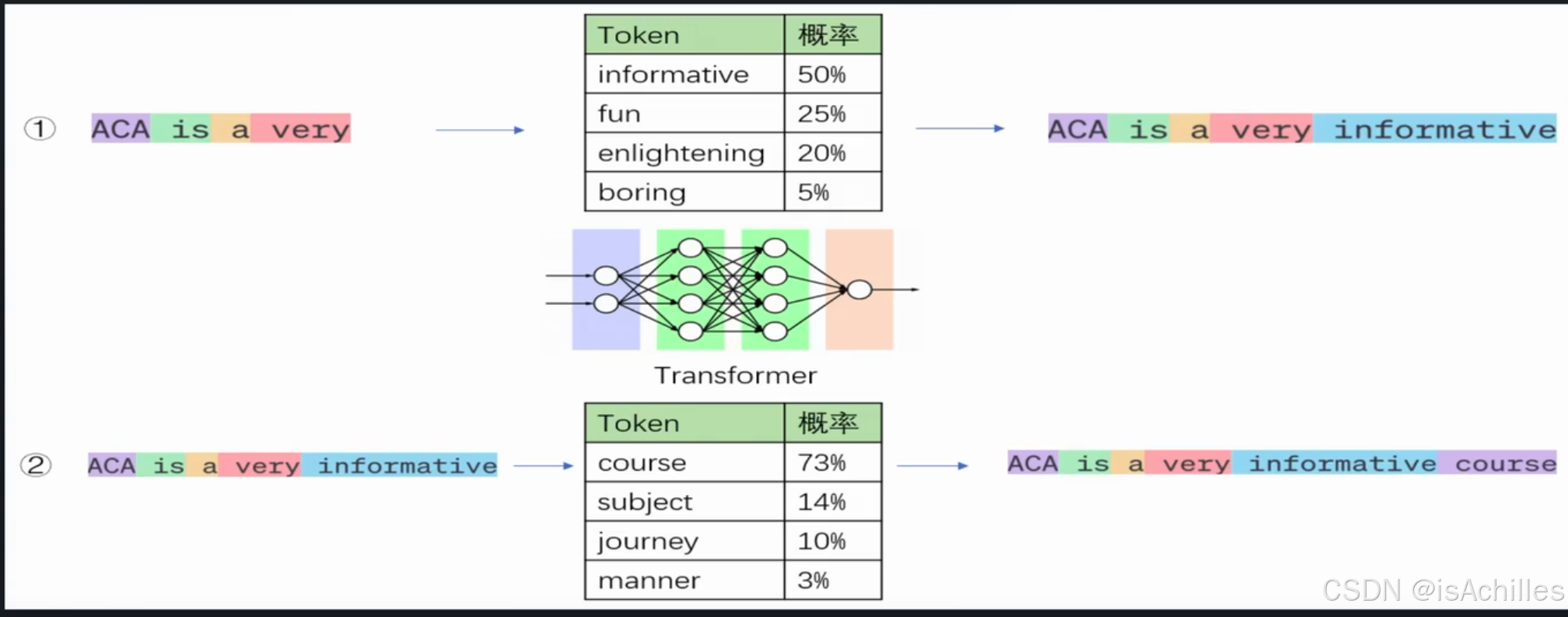 ① ACA is a very

| Token | 概率 |
|---|---|
| informative | 50% |
| fun | 25% |
| enlightening | 20% |
| boring | 5% |

ACA is a very informative

Transformer

② ACA is a very informative

| Token | 概率 |
|---|---|
| course | 73% |
| subject | 14% |
| journey | 10% |
| manner | 3% |

ACA is a very informative course

CSDN @isAchilles